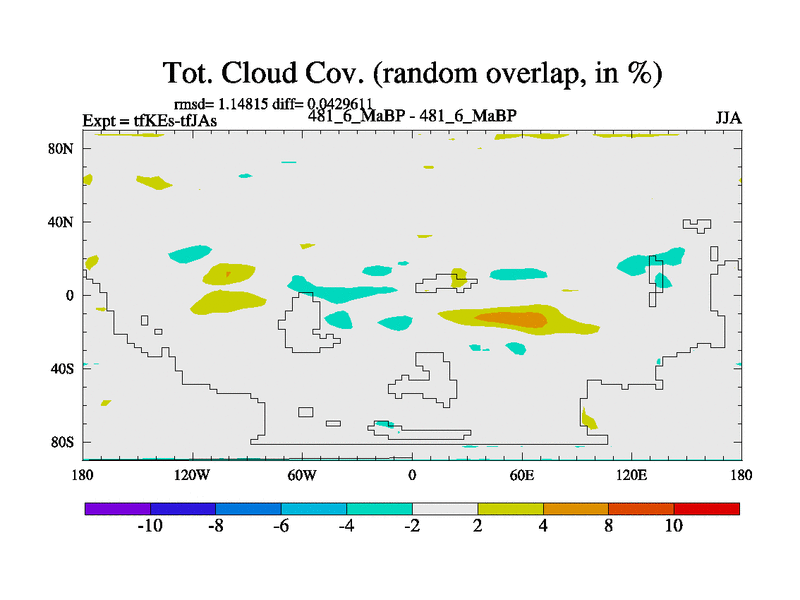 Tot. Cloud Cov. (random overlap, in %)

rmsd= 1.14815 diff= 0.0429611

Expt = tfKEs-tfJAs

481_6_MaBP - 481_6_MaBP

JJA

80N
40N
0
40S
80S

180
120W
60W
0
60E
120E
180

-10
-8
-6
-4
-2
2
4
8
10